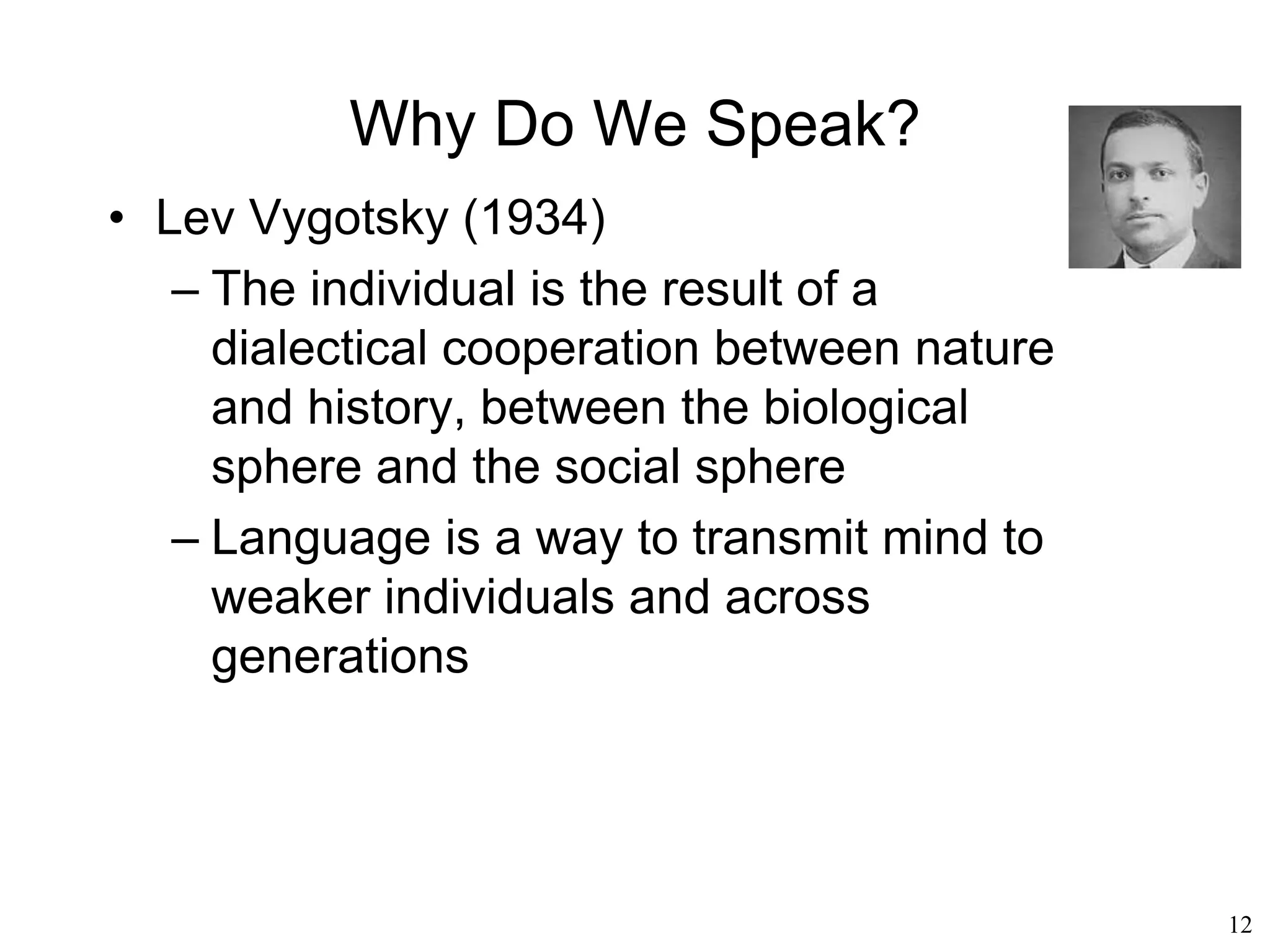 Why Do We Speak?

• Lev Vygotsky (1934)
  – The individual is the result of a dialectical cooperation between nature and history, between the biological sphere and the social sphere
  – Language is a way to transmit mind to weaker individuals and across generations

12